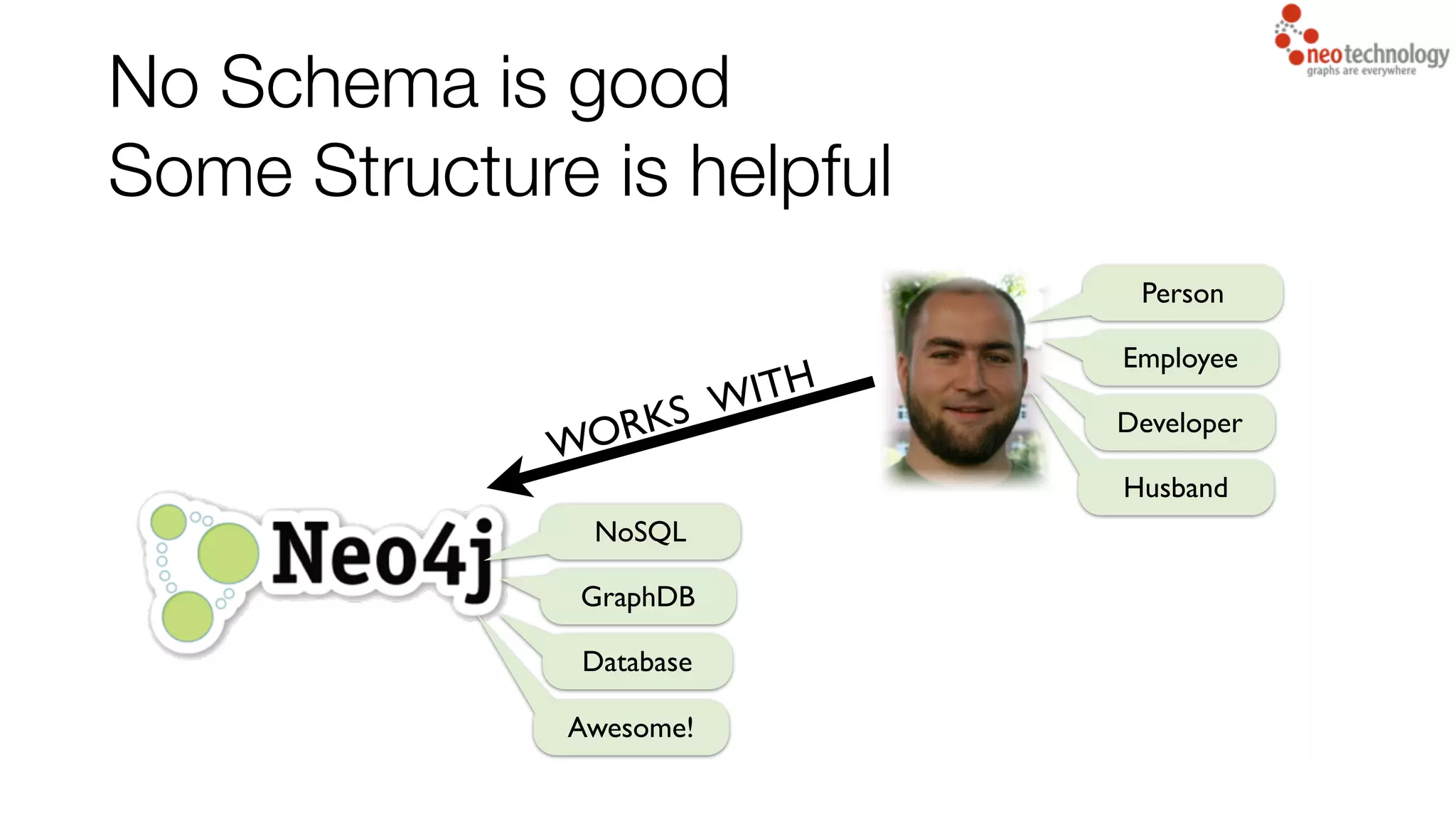 neotechnology
graphs are everywhere

No Schema is good
Some Structure is helpful

Person
Employee
Developer
Husband

WORKS WITH

Neo4j

NoSQL
GraphDB
Database
Awesome!